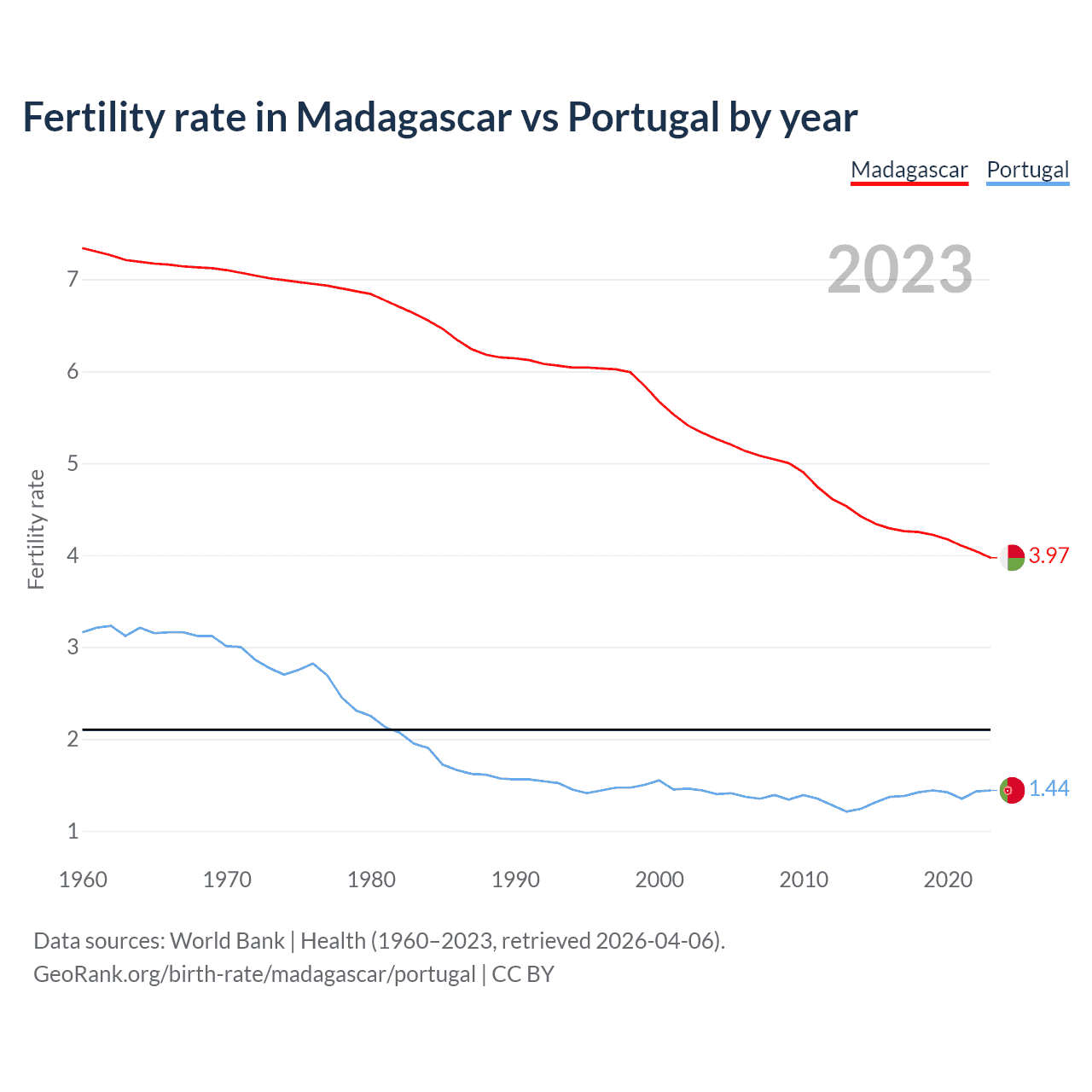 Fertility rate in Madagascar vs Portugal by year

Madagascar Portugal

2023

Fertility rate

7
6
5
4
3
2
1

3.97
1.44

1960 1970 1980 1990 2000 2010 2020

Data sources: World Bank | Health (1960–2023, retrieved 2026-04-06).
GeoRank.org/birth-rate/madagascar/portugal | CC BY